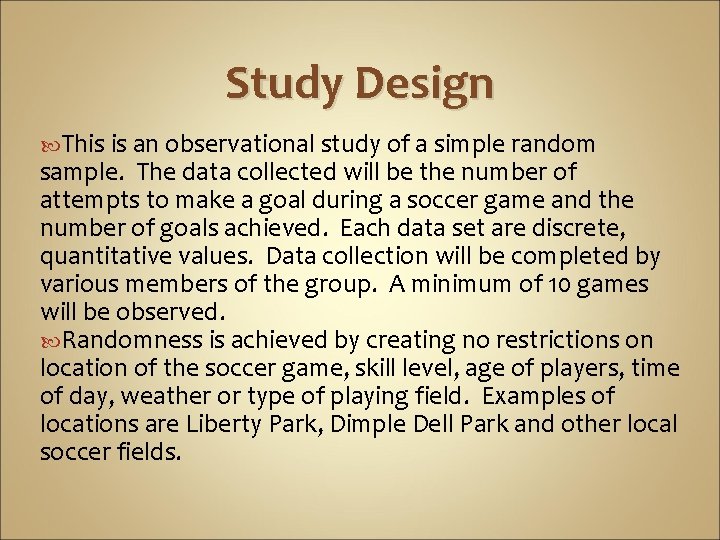 Study Design

This is an observational study of a simple random sample. The data collected will be the number of attempts to make a goal during a soccer game and the number of goals achieved. Each data set are discrete, quantitative values. Data collection will be completed by various members of the group. A minimum of 10 games will be observed.

Randomness is achieved by creating no restrictions on location of the soccer game, skill level, age of players, time of day, weather or type of playing field. Examples of locations are Liberty Park, Dimple Dell Park and other local soccer fields.